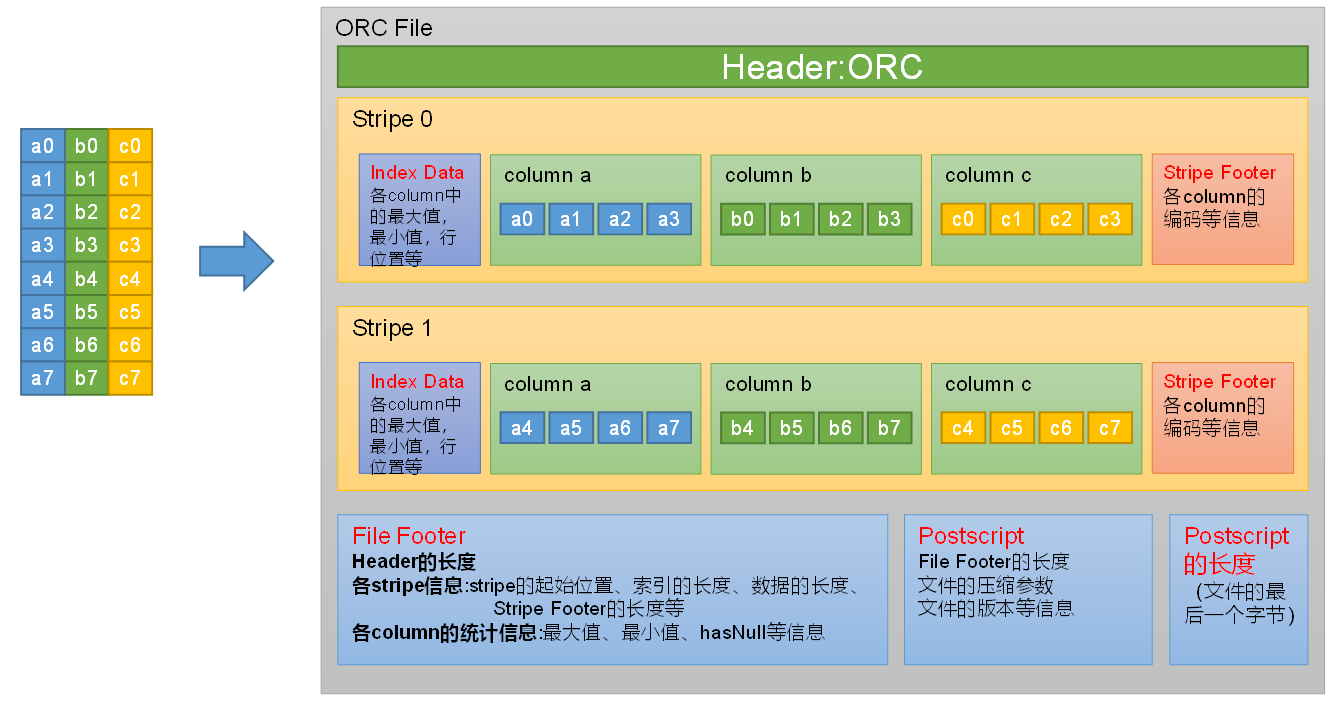 | a0 | b0 | c0 |
|---|---|---|
| a1 | b1 | c1 |
| a2 | b2 | c2 |
| a3 | b3 | c3 |
| a4 | b4 | c4 |
| a5 | b5 | c5 |
| a6 | b6 | c6 |
| a7 | b7 | c7 |

ORC File

Header:ORC

Stripe 0

Index Data
各column中的最大值，最小值，行位置等

column a
a0 a1 a2 a3

column b
b0 b1 b2 b3

column c
c0 c1 c2 c3

Stripe Footer
各column的编码等信息

Stripe 1

Index Data
各column中的最大值，最小值，行位置等

column a
a4 a5 a6 a7

column b
b4 b5 b6 b7

column c
c4 c5 c6 c7

Stripe Footer
各column的编码等信息

File Footer
Header的长度
各stripe信息:stripe的起始位置、索引的长度、数据的长度、Stripe Footer的长度等
各column的统计信息:最大值、最小值、hasNull等信息

Postscript
File Footer的长度
文件的压缩参数
文件的版本等信息

Postscript的长度
(文件的最后一个字节)